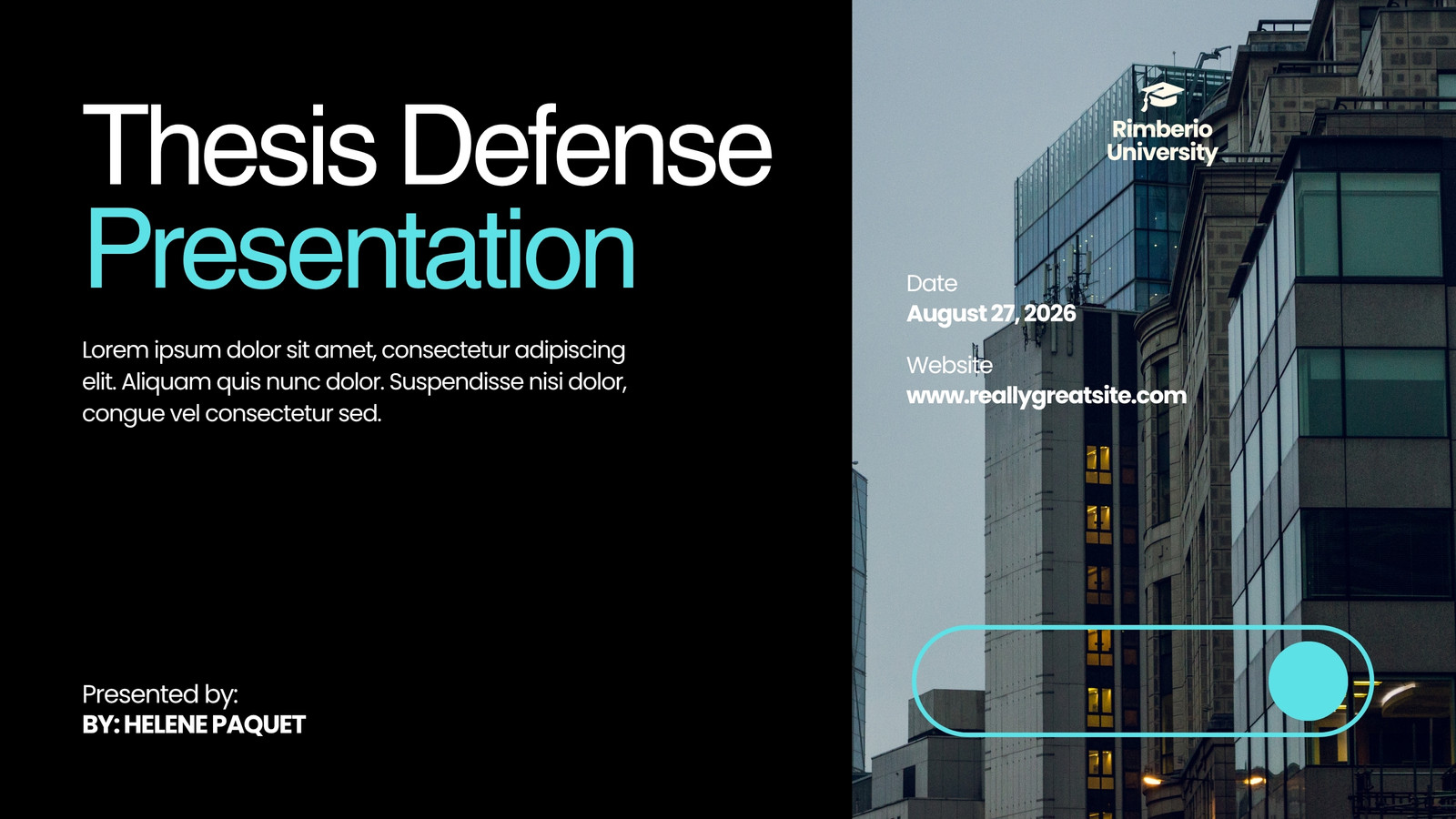 Thesis Defense Presentation

Lorem ipsum dolor sit amet, consectetur adipiscing elit. Aliquam quis nunc dolor. Suspendisse nisi dolor, congue vel consectetur sed.

Presented by:
BY: HELENE PAQUET

Rimberio University

Date
August 27, 2026

Website
www.reallygreatsite.com